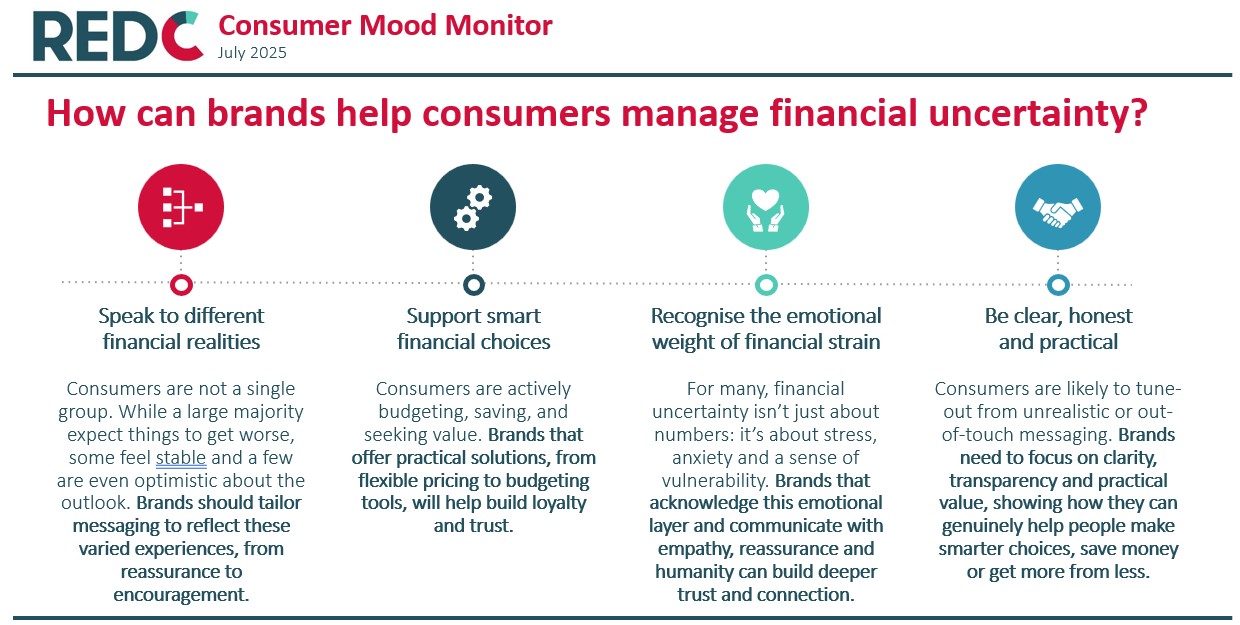 REDC Consumer Mood Monitor
July 2025

How can brands help consumers manage financial uncertainty?

Speak to different financial realities

Consumers are not a single group. While a large majority expect things to get worse, some feel stable and a few are even optimistic about the outlook. Brands should tailor messaging to reflect these varied experiences, from reassurance to encouragement.

Support smart financial choices

Consumers are actively budgeting, saving, and seeking value. Brands that offer practical solutions, from flexible pricing to budgeting tools, will help build loyalty and trust.

Recognise the emotional weight of financial strain

For many, financial uncertainty isn't just about numbers: it's about stress, anxiety and a sense of vulnerability. Brands that acknowledge this emotional layer and communicate with empathy, reassurance and humanity can build deeper trust and connection.

Be clear, honest and practical

Consumers are likely to tune-out from unrealistic or out-of-touch messaging. Brands need to focus on clarity, transparency and practical value, showing how they can genuinely help people make smarter choices, save money or get more from less.